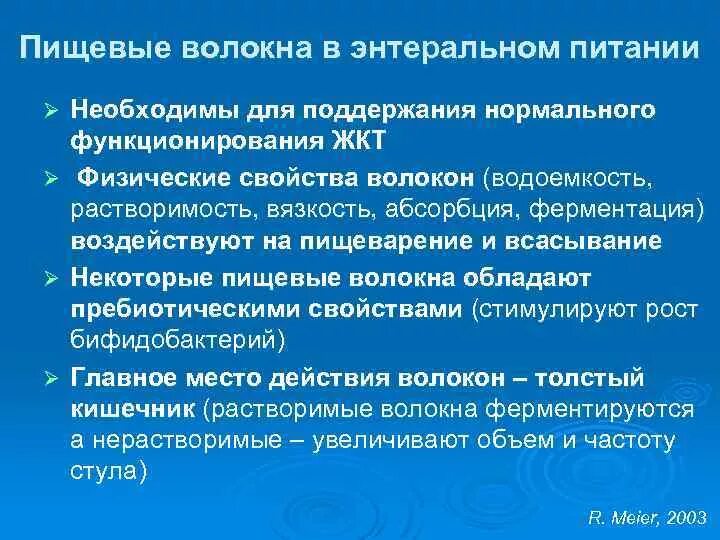 Пищевые волокна в энтеральном питании

➢ Необходимы для поддержания нормального функционирования ЖКТ

➢ Физические свойства волокон (водоемкость, растворимость, вязкость, абсорбция, ферментация) воздействуют на пищеварение и всасывание

➢ Некоторые пищевые волокна обладают пребиотическими свойствами (стимулируют рост бифидобактерий)

➢ Главное место действия волокон – толстый кишечник (растворимые волокна ферментируются а нерастворимые – увеличивают объем и частоту стула)

R. Meier, 2003